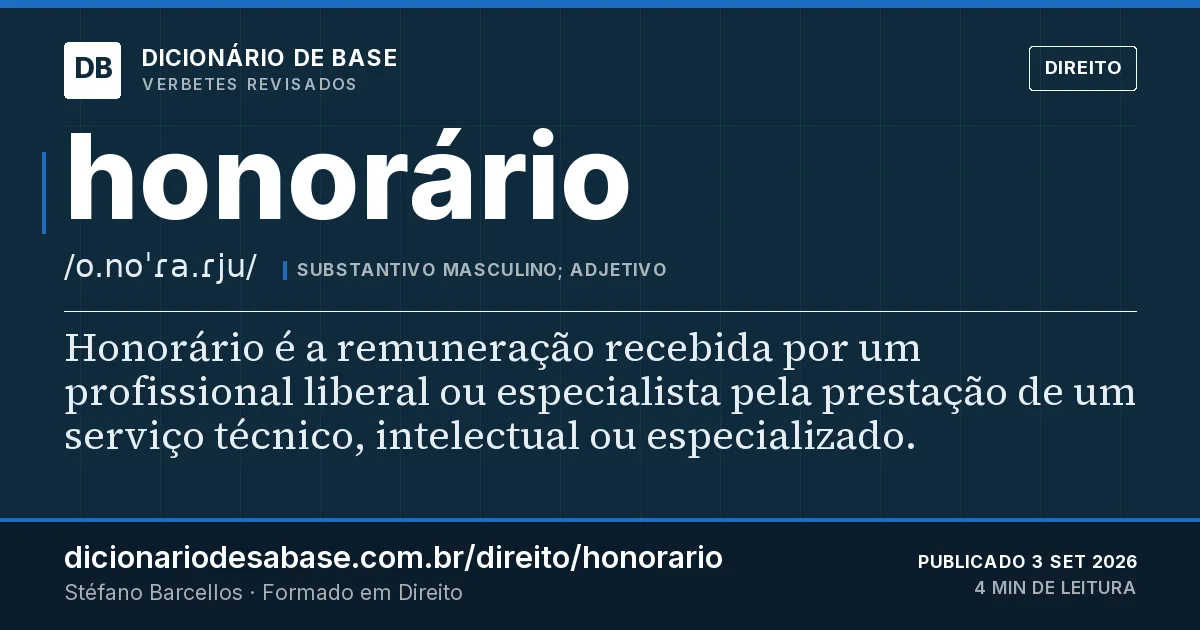 DB
DICIONÁRIO DE BASE
VERBETES REVISADOS

DIREITO

honorário

/o.noˈɾa.ɾju/ SUBSTANTIVO MASCULINO; ADJETIVO

Honorário é a remuneração recebida por um profissional liberal ou especialista pela prestação de um serviço técnico, intelectual ou especializado.

dicionariodesabase.com.br/direito/honorario
Stéfano Barcellos · Formado em Direito

PUBLICADO 3 SET 2026
4 MIN DE LEITURA